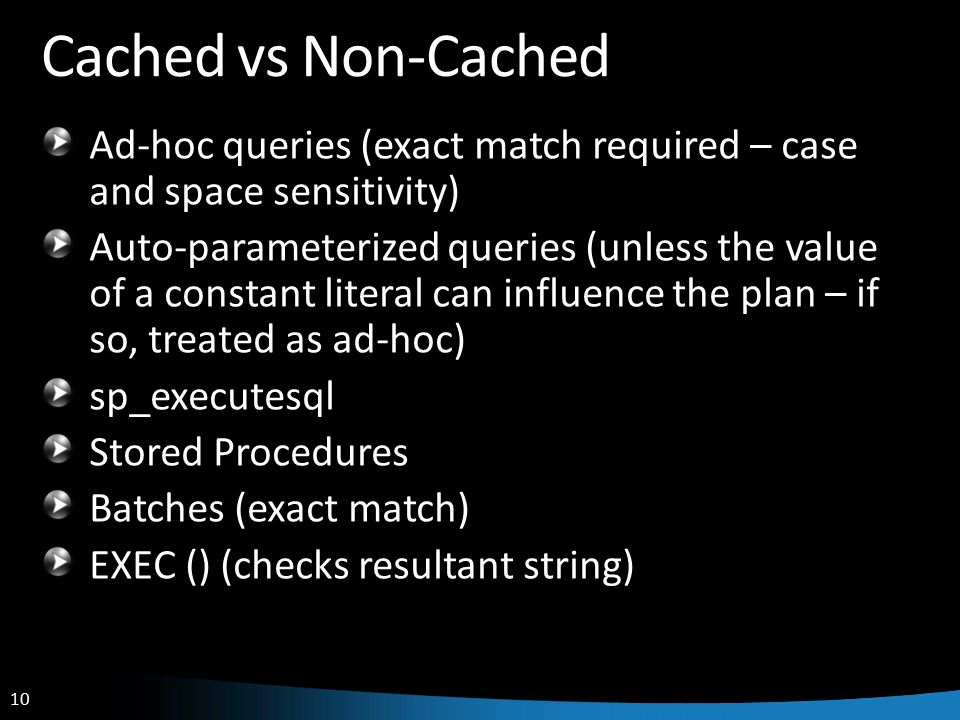 Cached vs Non-Cached

Ad-hoc queries (exact match required – case and space sensitivity)

Auto-parameterized queries (unless the value of a constant literal can influence the plan – if so, treated as ad-hoc)

sp_executesql

Stored Procedures

Batches (exact match)

EXEC () (checks resultant string)

10